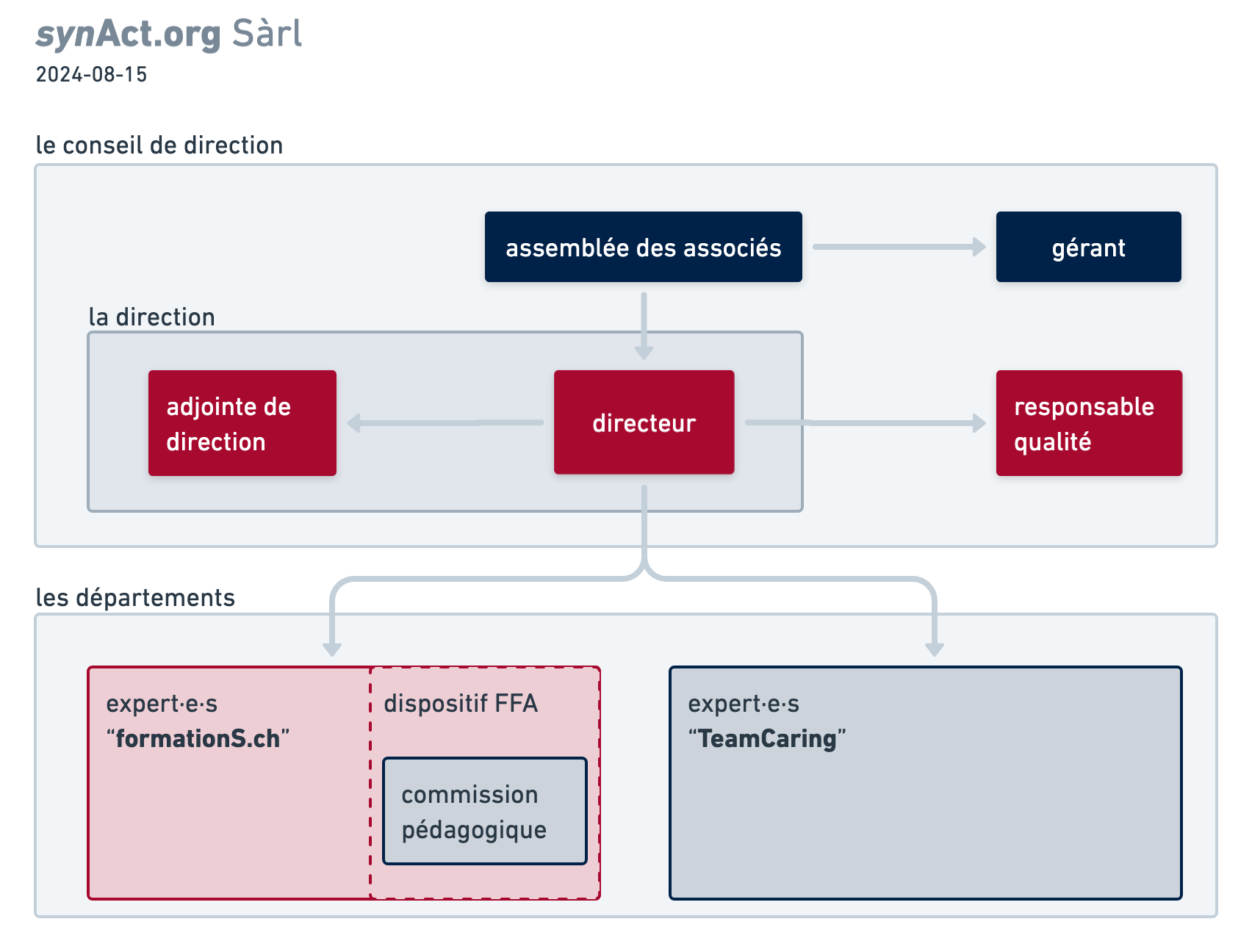 synAct.org Sàrl
2024-08-15

le conseil de direction

assemblée des associés

gérant

la direction

adjointe de direction

directeur

responsable qualité

les départements

expert·e·s “formationS.ch”

dispositif FFA

commission pédagogique

expert·e·s “TeamCaring”